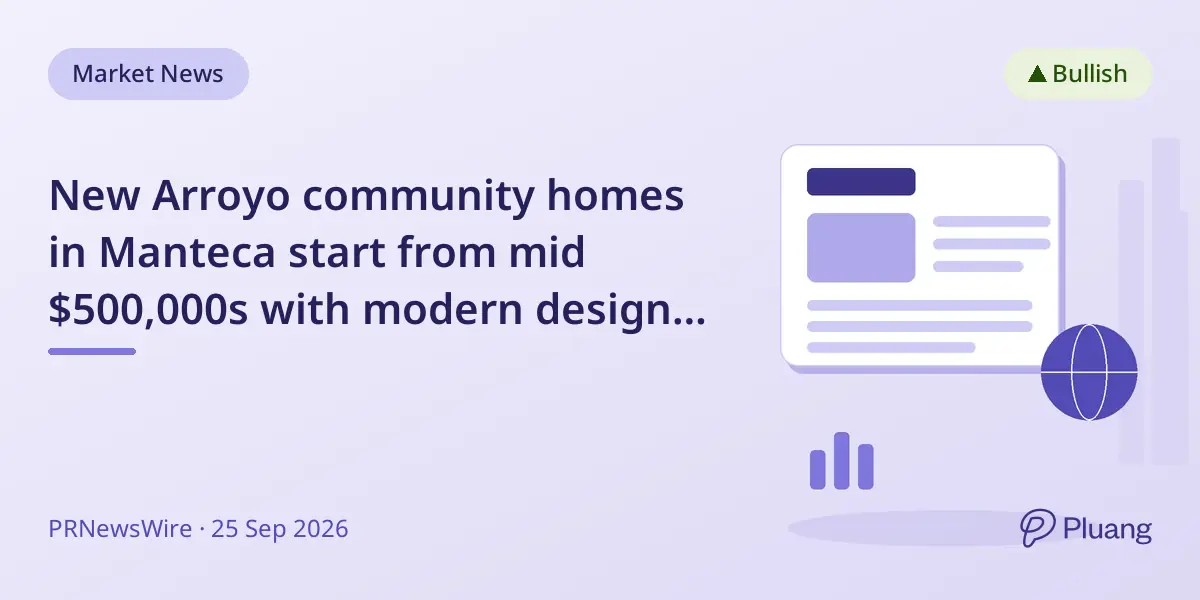 Market News

▲ Bullish

New Arroyo community homes in Manteca start from mid $500,000s with modern design...

PRNewsWire · 25 Sep 2026

Pluang